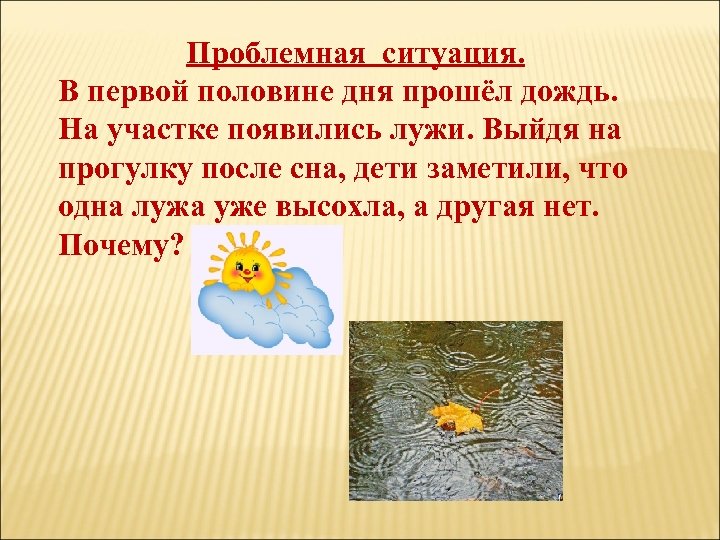 Проблемная ситуация.

В первой половине дня прошёл дождь. На участке появились лужи. Выйдя на прогулку после сна, дети заметили, что одна лужа уже высохла, а другая нет. Почему?